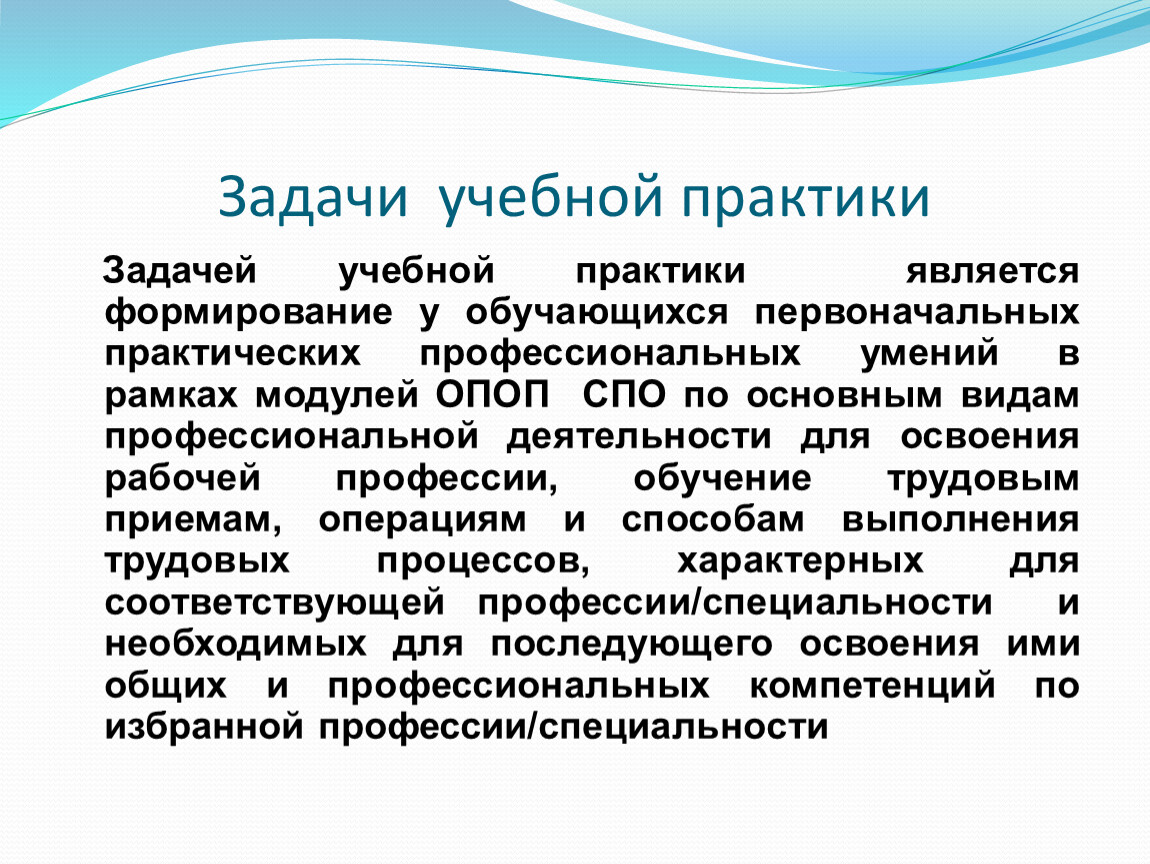 Задачи учебной практики

Задачей учебной практики является формирование у обучающихся первоначальных практических профессиональных умений в рамках модулей ОПОП СПО по основным видам профессиональной деятельности для освоения рабочей профессии, обучение трудовым приемам, операциям и способам выполнения трудовых процессов, характерных для соответствующей профессии/специальности и необходимых для последующего освоения ими общих и профессиональных компетенций по избранной профессии/специальности